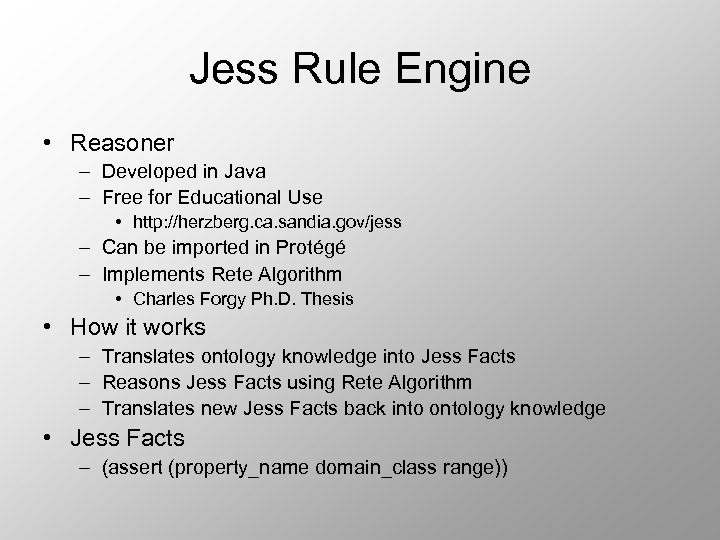 Jess Rule Engine

• Reasoner
– Developed in Java
– Free for Educational Use
• http://herzberg.ca.sandia.gov/jess
– Can be imported in Protégé
– Implements Rete Algorithm
• Charles Forgy Ph.D. Thesis
• How it works
– Translates ontology knowledge into Jess Facts
– Reasons Jess Facts using Rete Algorithm
– Translates new Jess Facts back into ontology knowledge
• Jess Facts
– (assert (property_name domain_class range))